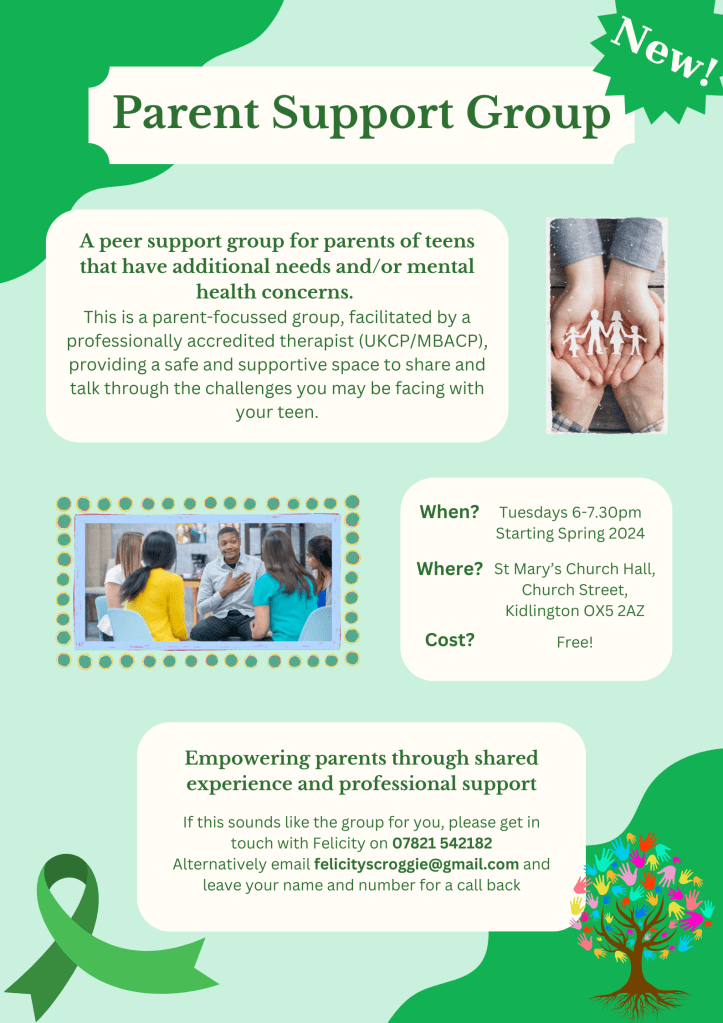 New!

Parent Support Group

A peer support group for parents of teens that have additional needs and/or mental health concerns.

This is a parent-focussed group, facilitated by a professionally accredited therapist (UKCP/MBACP), providing a safe and supportive space to share and talk through the challenges you may be facing with your teen.

When? Tuesdays 6-7.30pm Starting Spring 2024

Where? St Mary's Church Hall, Church Street, Kidlington OX5 2AZ

Cost? Free!

Empowering parents through shared experience and professional support

If this sounds like the group for you, please get in touch with Felicity on 07821 542182
Alternatively email felicityscroggie@gmail.com and leave your name and number for a call back